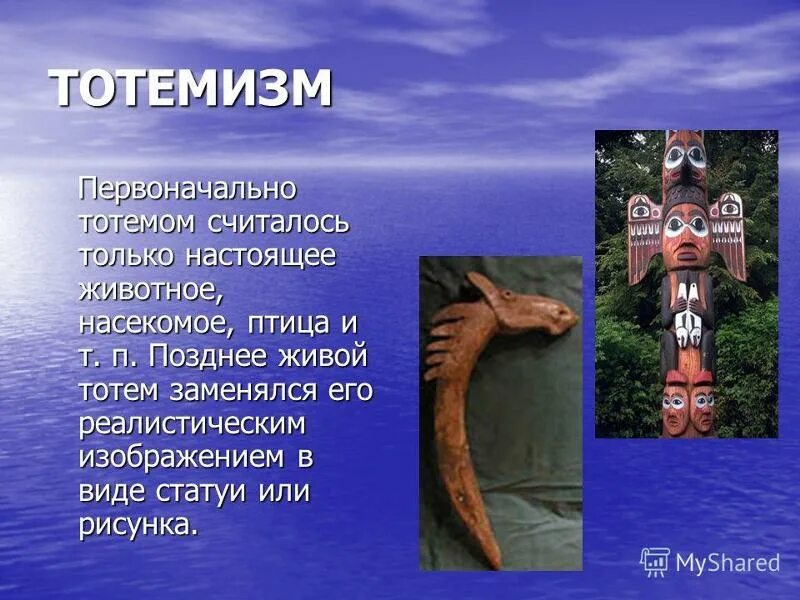 ТОТЕМИЗМ

Первоначально тотемом считалось только настоящее животное, насекомое, птица и т. п. Позднее живой тотем заменялся его реалистическим изображением в виде статуи или рисунка.

MyShared